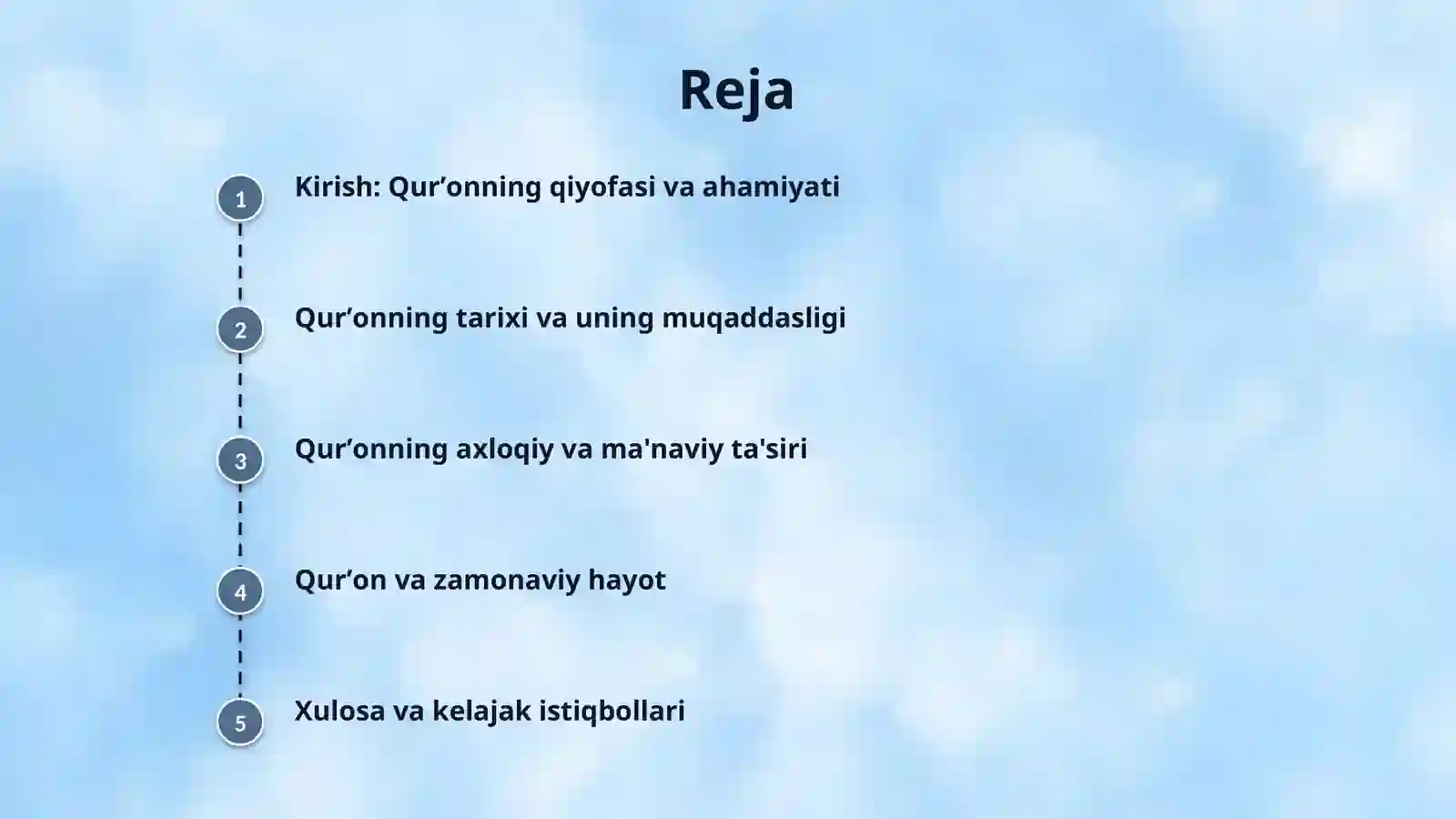 Reja

1 Kirish: Qur’onning qiyofasi va ahamiyati

2 Qur’onning tarixi va uning muqaddasligi

3 Qur’onning axloqiy va ma'naviy ta'siri

4 Qur’on va zamonaviy hayot

5 Xulosa va kelajak istiqbollari